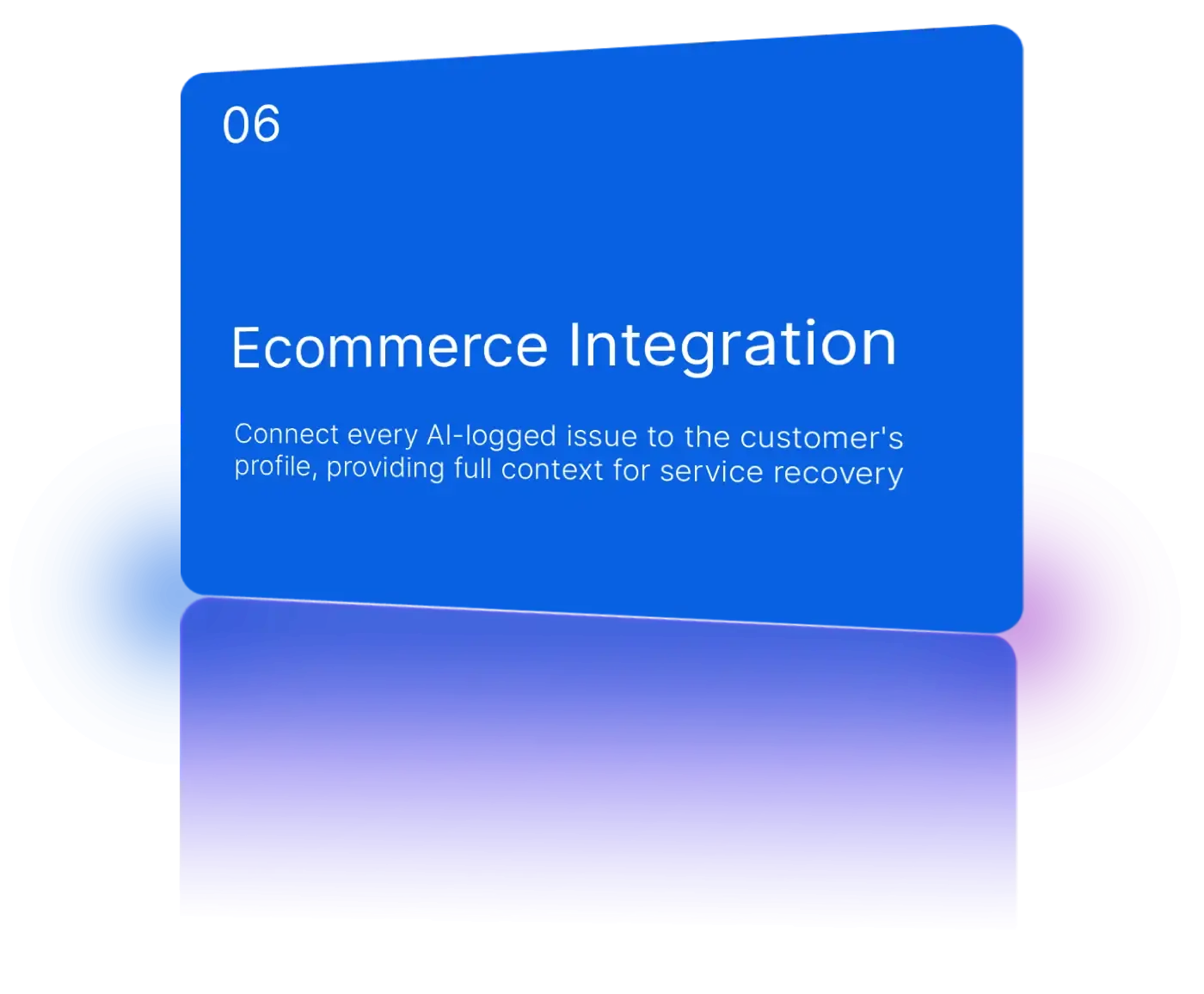 06

Ecommerce Integration

Connect every AI-logged issue to the customer's profile, providing full context for service recovery